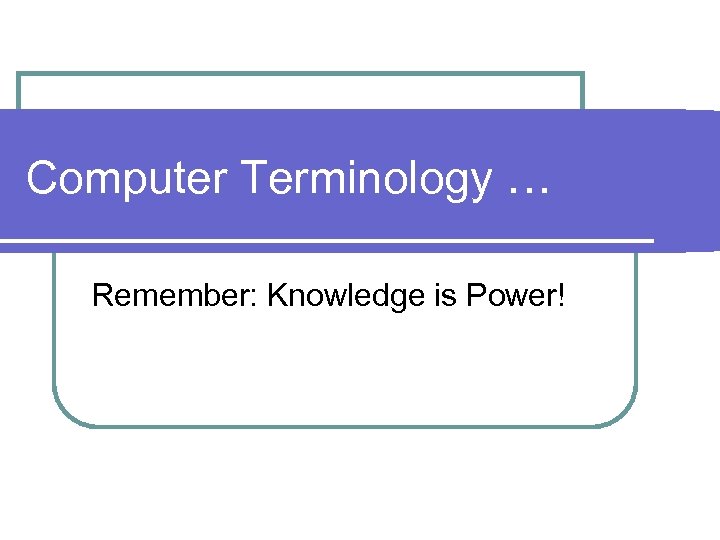 Computer Terminology …

Remember: Knowledge is Power!